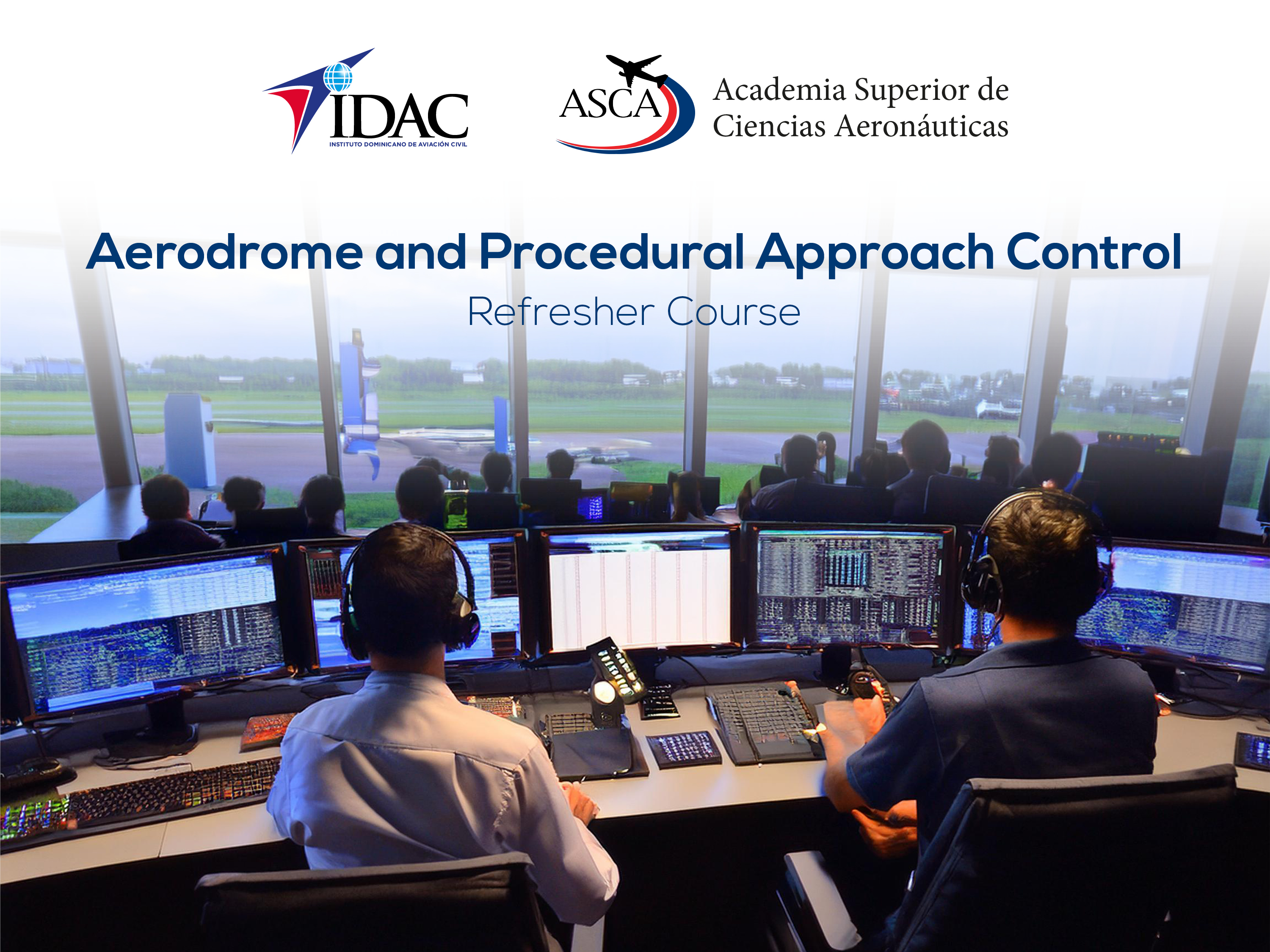 IDAC
INSTITUTO DOMINICANO DE AVIACIÓN CIVIL

ASCA
Academia Superior de
Ciencias Aeronáuticas

Aerodrome and Procedural Approach Control
Refresher Course